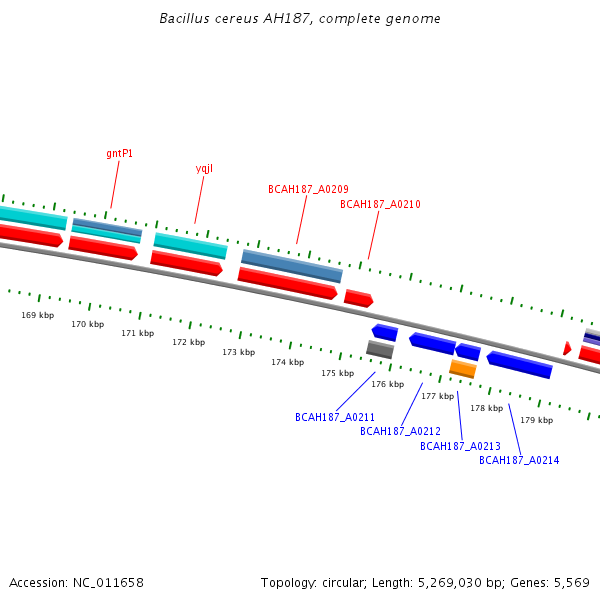 Bacillus cereus AH187, complete genome

gntP1

yqjI

BCAH187_A0209

BCAH187_A0210

169 kbp

170 kbp

171 kbp

172 kbp

173 kbp

174 kbp

175 kbp

176 kbp

177 kbp

178 kbp

179 kbp

BCAH187_A0211

BCAH187_A0212

BCAH187_A0213

BCAH187_A0214

Accession: NC_011658

Topology: circular; Length: 5,269,030 bp; Genes: 5,569